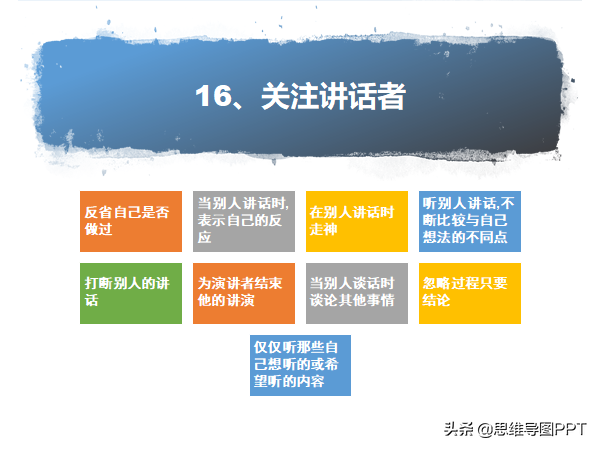 16、关注讲话者

反省自己是否做过

当别人讲话时,表示自己的反应

在别人讲话时走神

听别人讲话,不断比较与自己想法的不同点

打断别人的讲话

为演讲者结束他的讲演

当别人谈话时谈论其他事情

忽略过程只要结论

仅仅听那些自己想听的或希望听的内容

头条 @思维导图PPT